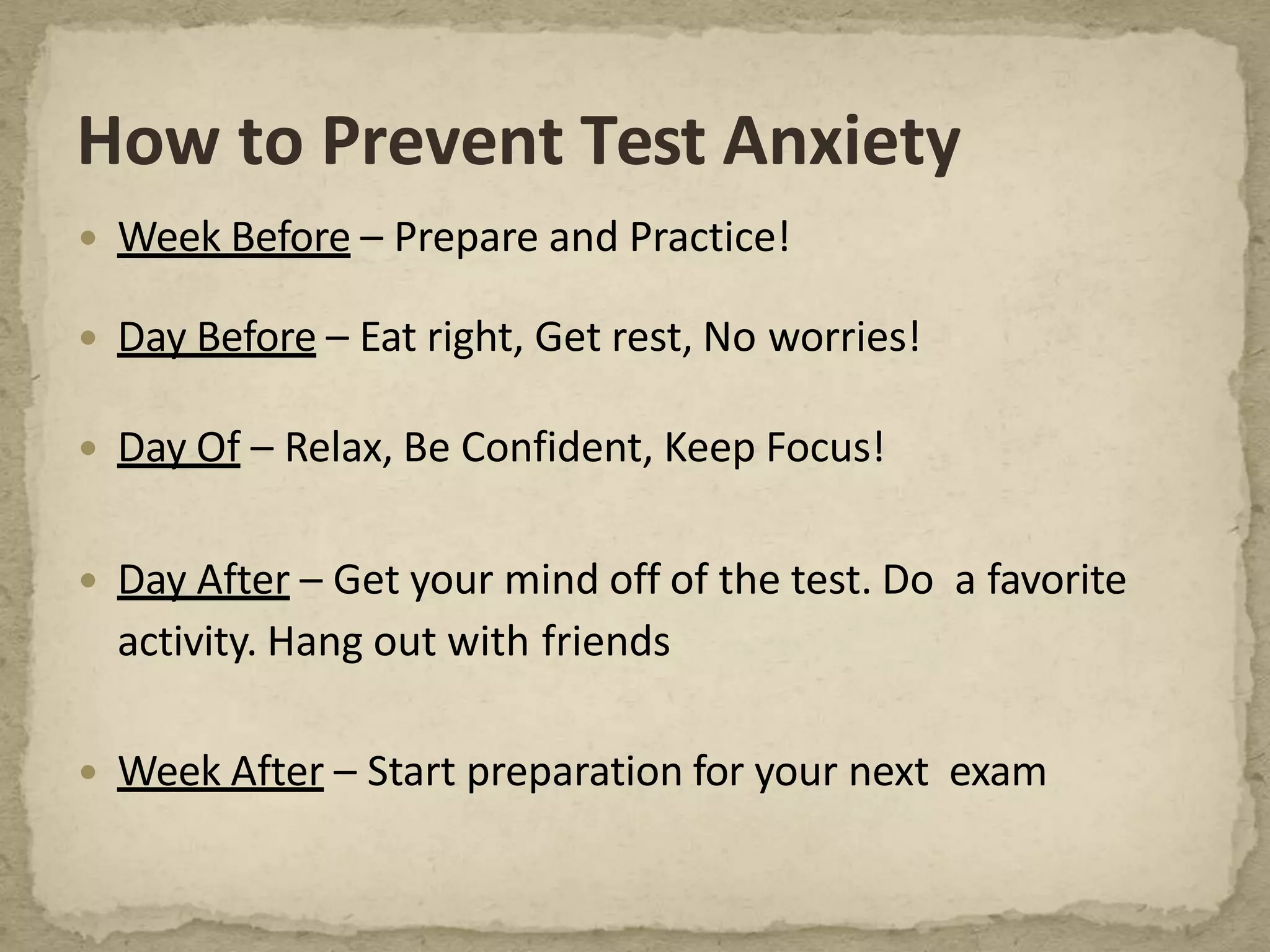 How to Prevent Test Anxiety

• Week Before – Prepare and Practice!

• Day Before – Eat right, Get rest, No worries!

• Day Of – Relax, Be Confident, Keep Focus!

• Day After – Get your mind off of the test. Do a favorite activity. Hang out with friends

• Week After – Start preparation for your next exam